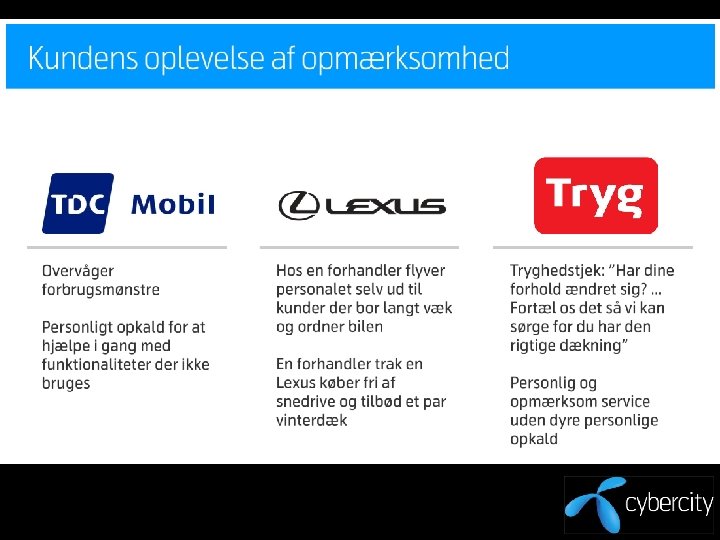 Kundens oplevelse af opmærksomhed

TDC Mobil

Overvåger forbrugsmønstre

Personligt opkald for at hjælpe i gang med funktionaliteter der ikke bruges

LEXUS

Hos en forhandler flyver personalet selv ud til kunder der bor langt væk og ordner bilen

En forhandler trak en Lexus køber fri af snedrive og tilbød et par vinterdæk

Tryg

Tryghedstjek: "Har dine forhold ændret sig? ... Fortæl os det så vi kan sørge for du har den rigtige dækning"

Personlig og opmærksom service uden dyre personlige opkald

cybercity